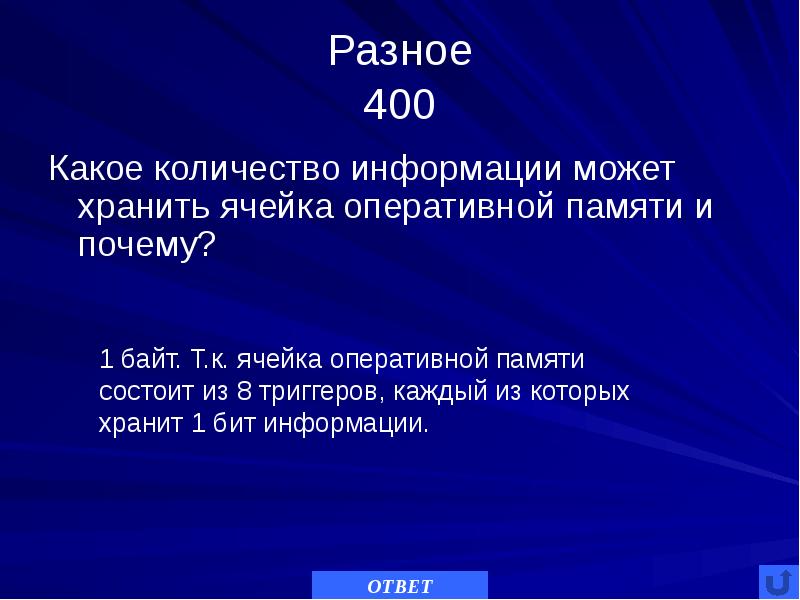 Разное
400

Какое количество информации может хранить ячейка оперативной памяти и почему?

1 байт. Т.к. ячейка оперативной памяти состоит из 8 триггеров, каждый из которых хранит 1 бит информации.

ОТВЕТ